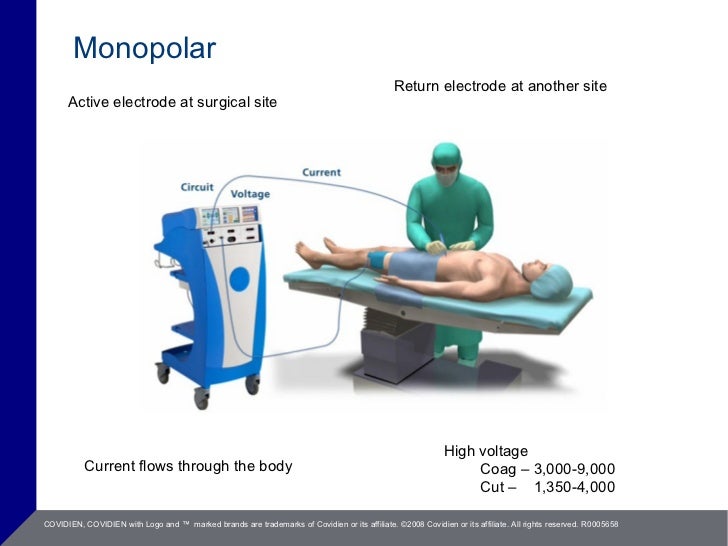 Monopolar

Active electrode at surgical site

Return electrode at another site

Circuit

Voltage

Current

Current flows through the body

High voltage
Coag – 3,000-9,000
Cut – 1,350-4,000

COVIDIEN, COVIDIEN with Logo and ™ marked brands are trademarks of Covidien or its affiliate. ©2008 Covidien or its affiliate. All rights reserved. R0005658